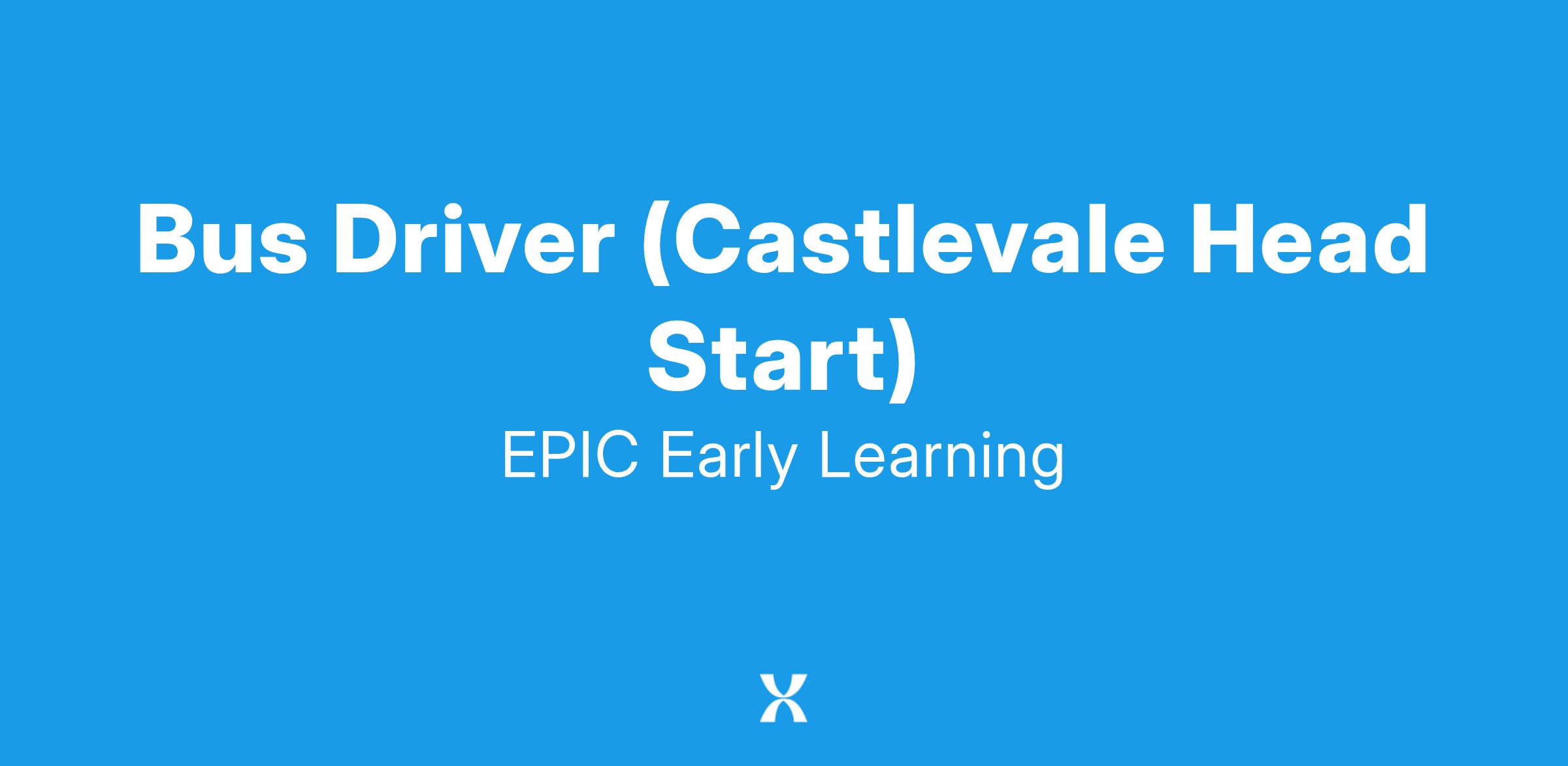 Bus Driver (Castlevale Head Start)

EPIC Early Learning